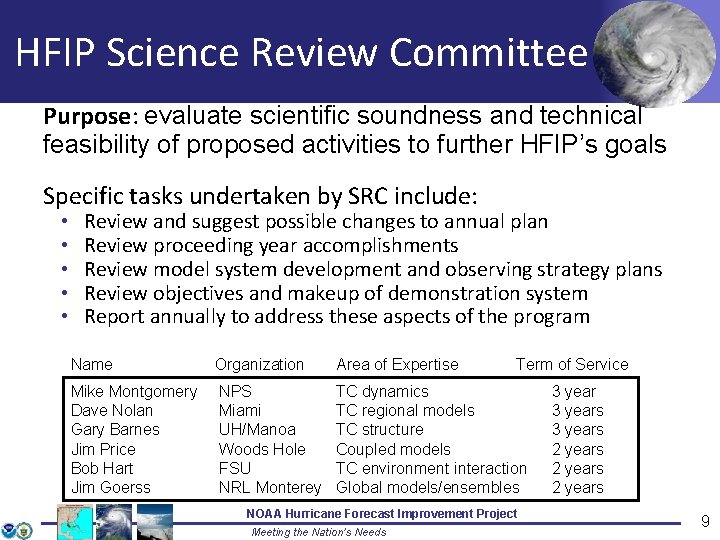 HFIP Science Review Committee

Purpose: evaluate scientific soundness and technical feasibility of proposed activities to further HFIP's goals

Specific tasks undertaken by SRC include:
• Review and suggest possible changes to annual plan
• Review proceeding year accomplishments
• Review model system development and observing strategy plans
• Review objectives and makeup of demonstration system
• Report annually to address these aspects of the program

| Name | Organization | Area of Expertise | Term of Service |
|---|---|---|---|
| Mike Montgomery | NPS | TC dynamics | 3 year |
| Dave Nolan | Miami | TC regional models | 3 years |
| Gary Barnes | UH/Manoa | TC structure | 3 years |
| Jim Price | Woods Hole | Coupled models | 2 years |
| Bob Hart | FSU | TC environment interaction | 2 years |
| Jim Goerss | NRL Monterey | Global models/ensembles | 2 years |

NOAA Hurricane Forecast Improvement Project
Meeting the Nation's Needs

9